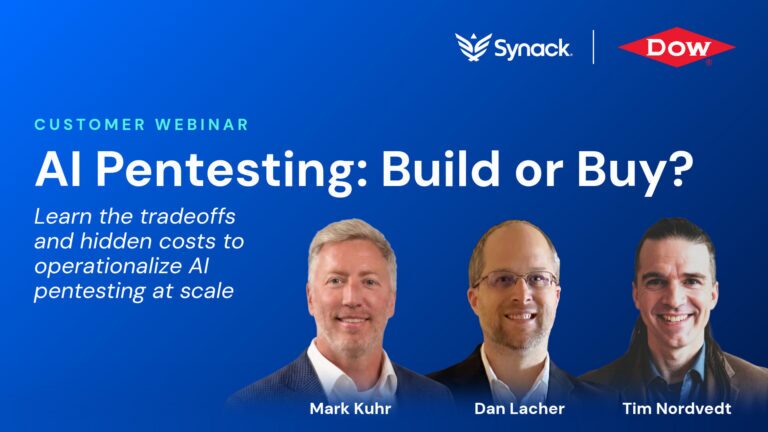 Synack. | DOW

CUSTOMER WEBINAR

AI Pentesting: Build or Buy?

Learn the tradeoffs and hidden costs to operationalize AI pentesting at scale

Mark Kuhr

Dan Lacher

Tim Nordvedt